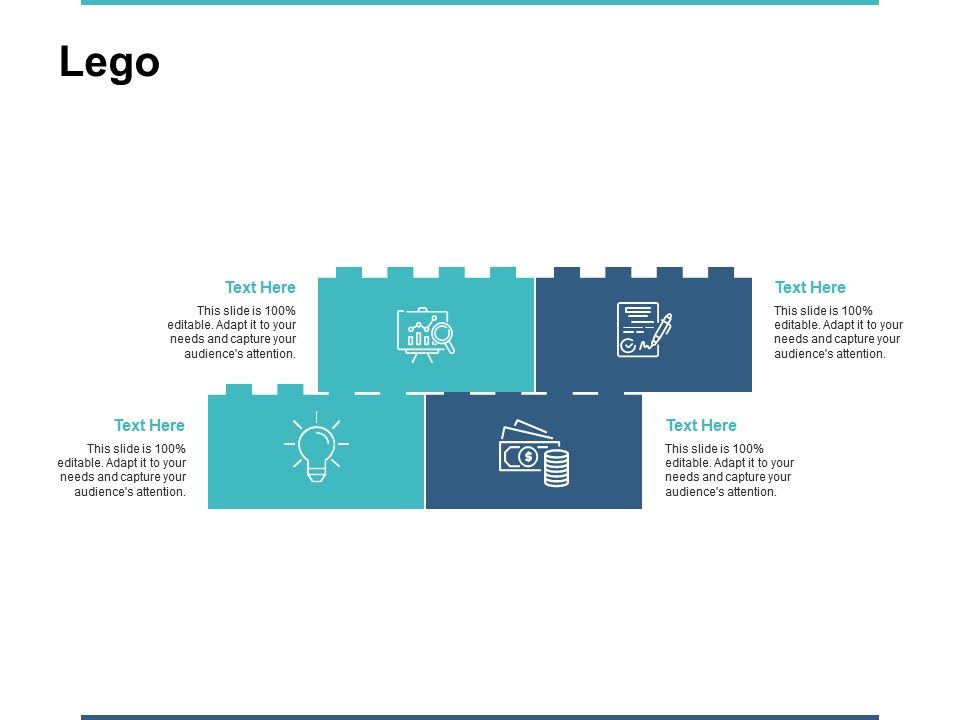 Lego

Text Here

This slide is 100% editable. Adapt it to your needs and capture your audience's attention.

Text Here

This slide is 100% editable. Adapt it to your needs and capture your audience's attention.

Text Here

This slide is 100% editable. Adapt it to your needs and capture your audience's attention.

Text Here

This slide is 100% editable. Adapt it to your needs and capture your audience's attention.